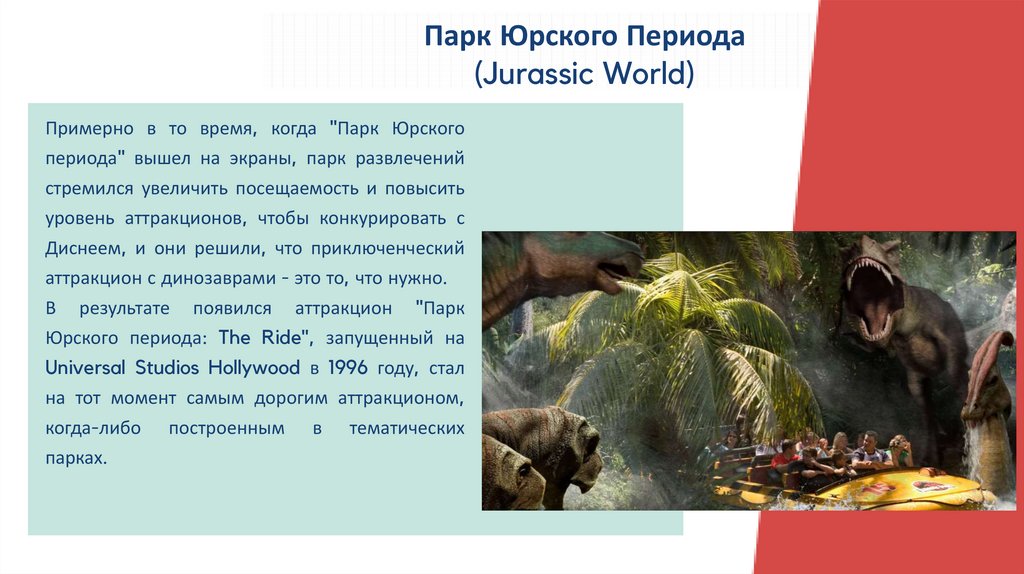 Парк Юрского Периода
(Jurassic World)

Примерно в то время, когда "Парк Юрского периода" вышел на экраны, парк развлечений стремился увеличить посещаемость и повысить уровень аттракционов, чтобы конкурировать с Диснеем, и они решили, что приключенческий аттракцион с динозаврами - это то, что нужно.
В результате появился аттракцион "Парк Юрского периода: The Ride", запущенный на Universal Studios Hollywood в 1996 году, стал на тот момент самым дорогим аттракционом, когда-либо построенным в тематических парках.